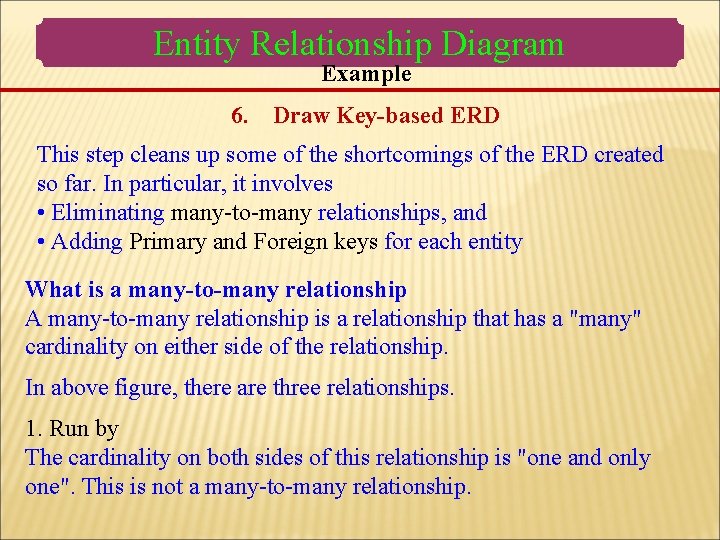 Entity Relationship Diagram
Example

6. Draw Key-based ERD

This step cleans up some of the shortcomings of the ERD created so far. In particular, it involves
• Eliminating many-to-many relationships, and
• Adding Primary and Foreign keys for each entity

What is a many-to-many relationship
A many-to-many relationship is a relationship that has a "many" cardinality on either side of the relationship.

In above figure, there are three relationships.

1. Run by
The cardinality on both sides of this relationship is "one and only one". This is not a many-to-many relationship.